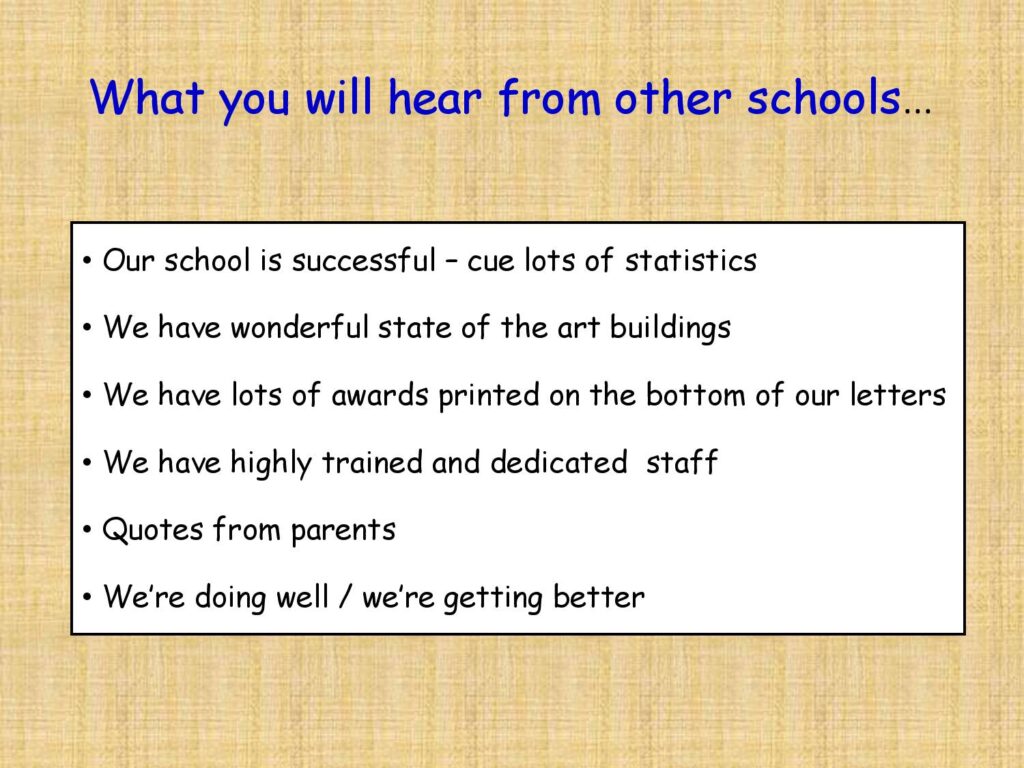 What you will hear from other schools…

• Our school is successful – cue lots of statistics

• We have wonderful state of the art buildings

• We have lots of awards printed on the bottom of our letters

• We have highly trained and dedicated staff

• Quotes from parents

• We're doing well / we're getting better